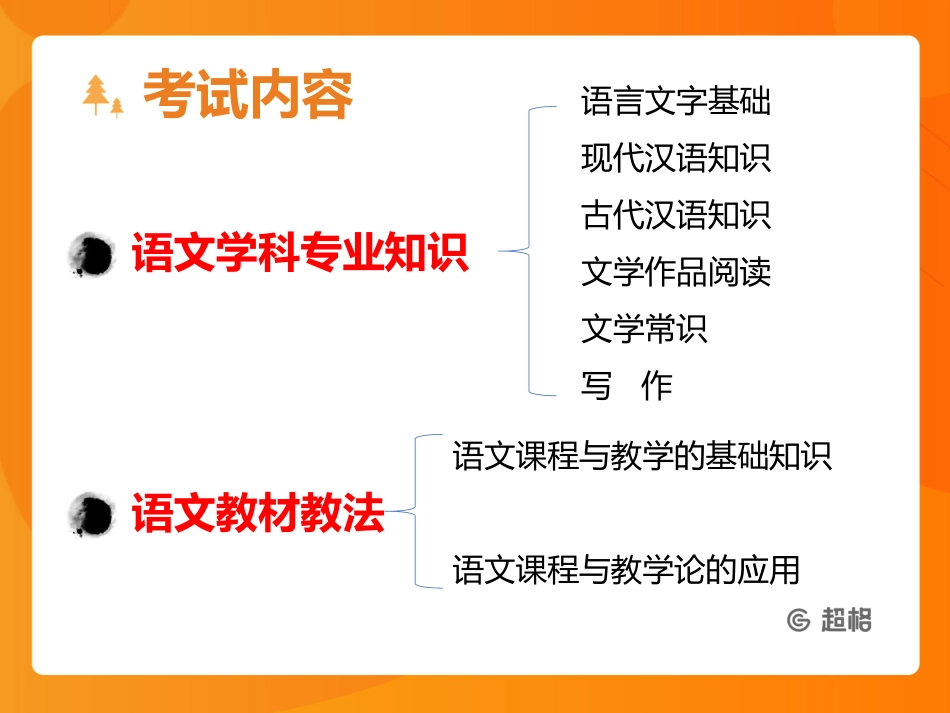 考试内容

语文学科专业知识

语言文字基础
现代汉语知识
古代汉语知识
文学作品阅读
文学常识
写　作

语文教材教法

语文课程与教学的基础知识

语文课程与教学论的应用

超格